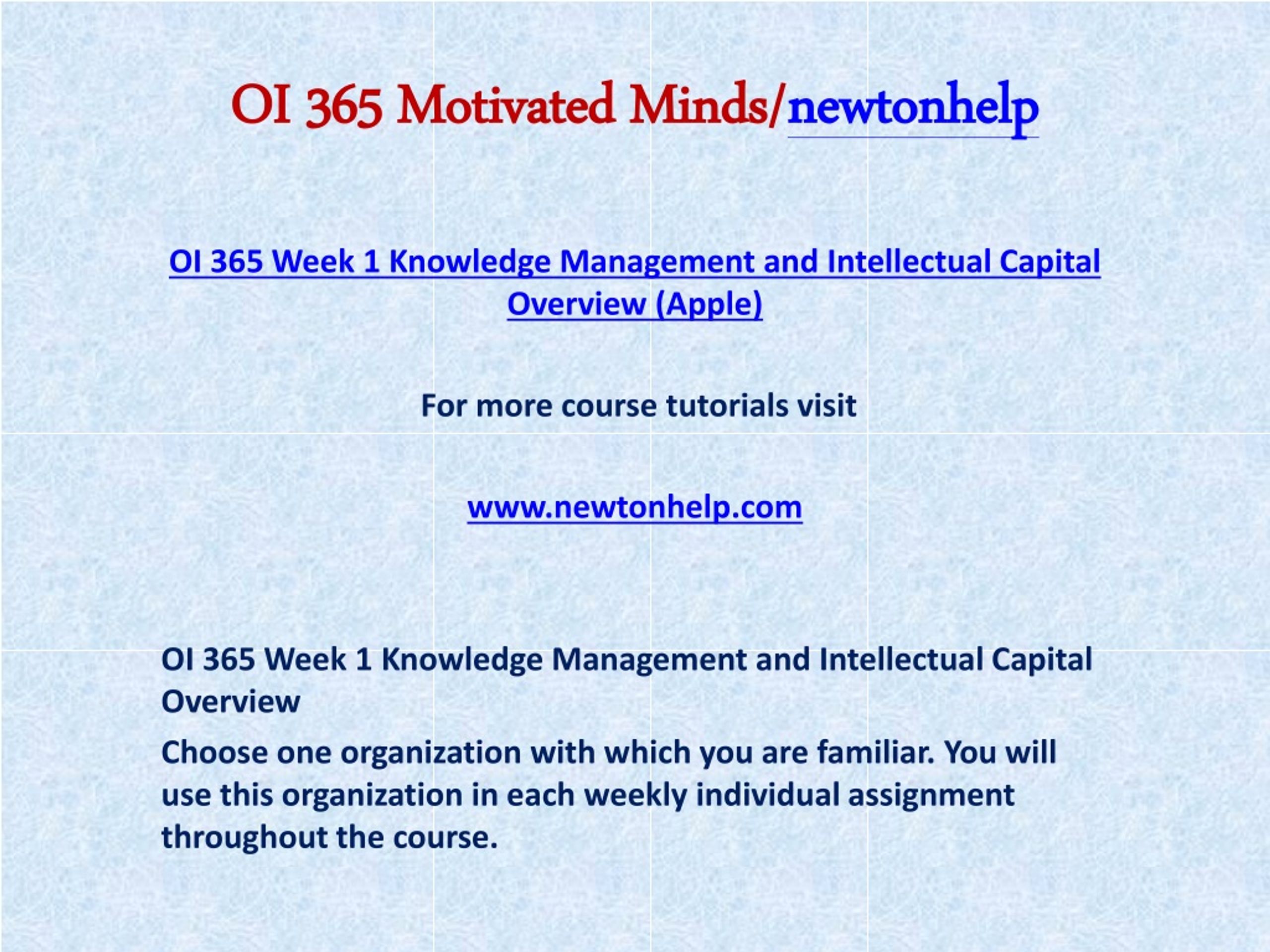 OI 365 Motivated Minds/newtonhelp

OI 365 Week 1 Knowledge Management and Intellectual Capital Overview (Apple)

For more course tutorials visit

www.newtonhelp.com

OI 365 Week 1 Knowledge Management and Intellectual Capital Overview

Choose one organization with which you are familiar. You will use this organization in each weekly individual assignment throughout the course.